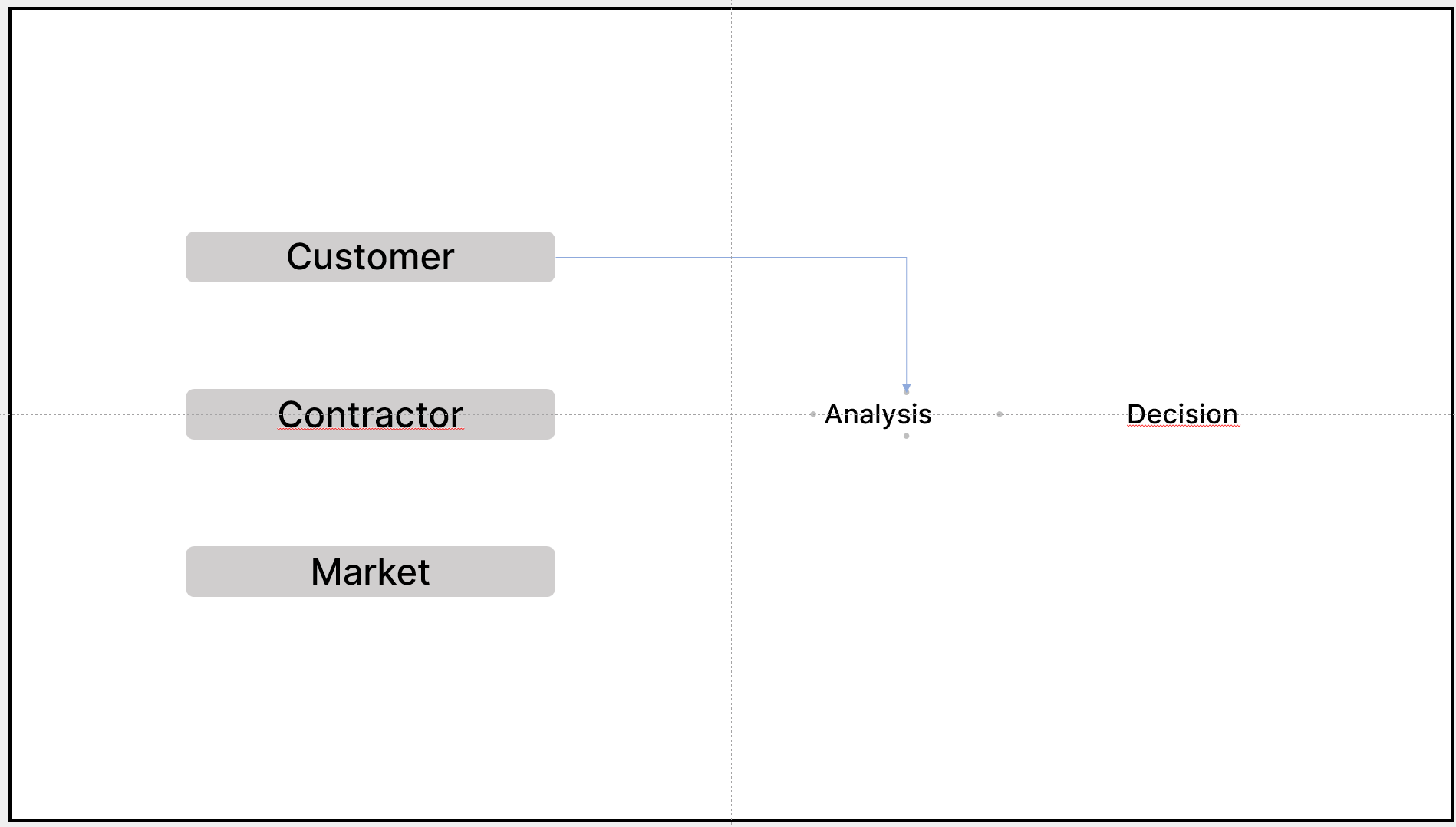 Customer

Contractor

Market

Analysis

Decision